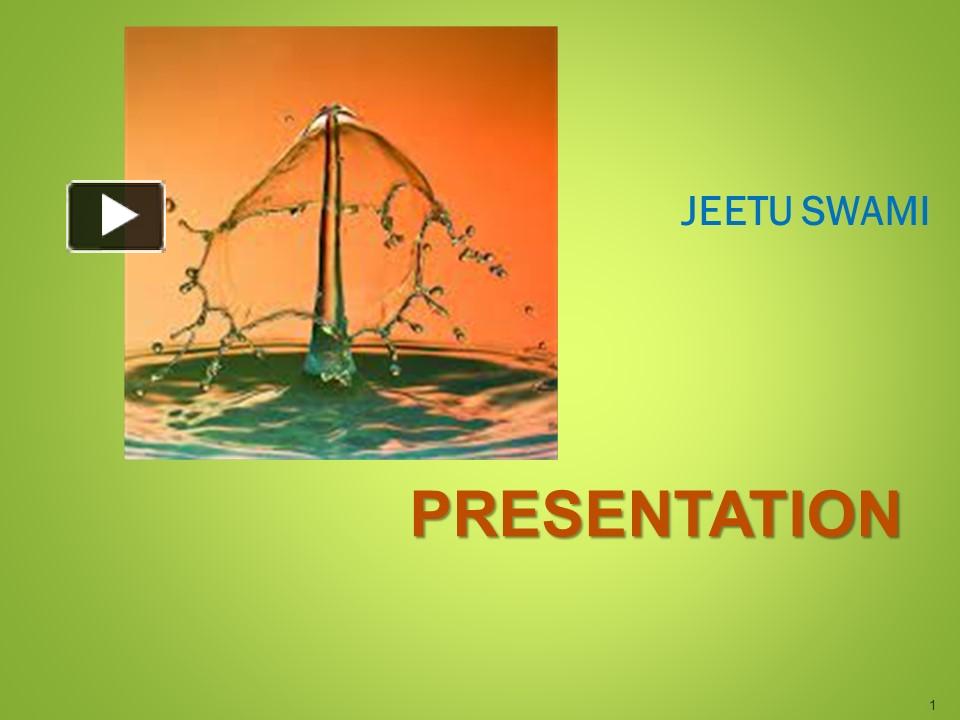 JEETU SWAMI

PRESENTATION

1